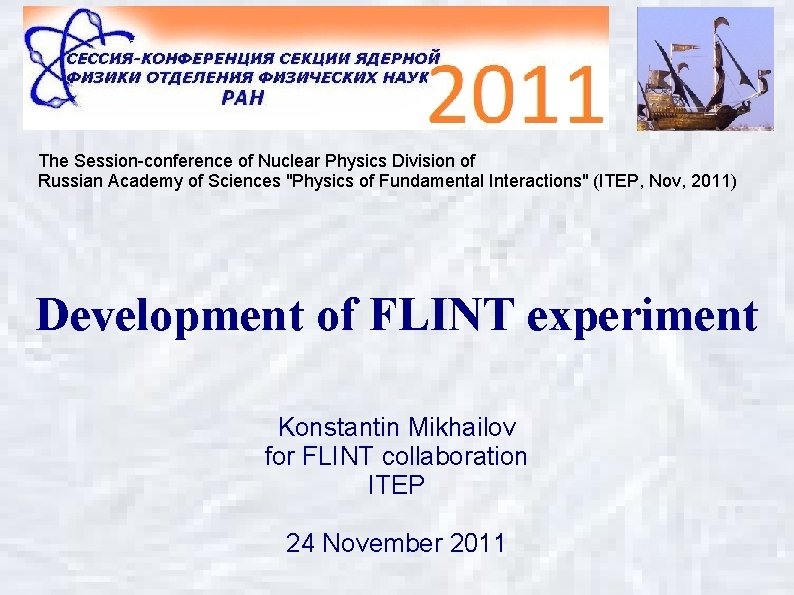 СЕССИЯ-КОНФЕРЕНЦИЯ СЕКЦИИ ЯДЕРНОЙ ФИЗИКИ ОТДЕЛЕНИЯ ФИЗИЧЕСКИХ НАУК РАН

2011

The Session-conference of Nuclear Physics Division of Russian Academy of Sciences "Physics of Fundamental Interactions" (ITEP, Nov, 2011)

Development of FLINT experiment

Konstantin Mikhailov
for FLINT collaboration
ITEP

24 November 2011